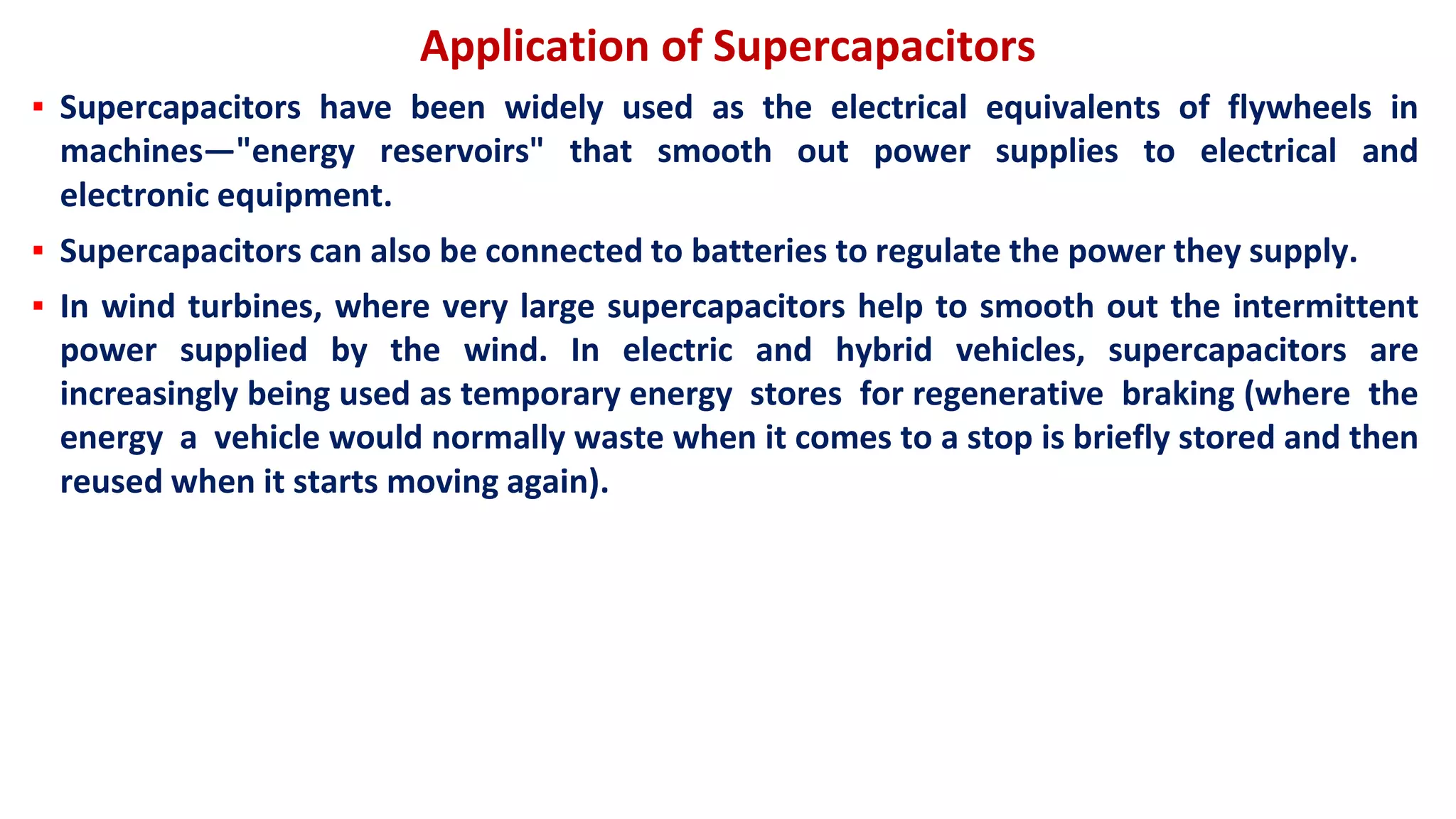 Application of Supercapacitors

▪ Supercapacitors have been widely used as the electrical equivalents of flywheels in machines—"energy reservoirs" that smooth out power supplies to electrical and electronic equipment.

▪ Supercapacitors can also be connected to batteries to regulate the power they supply.

▪ In wind turbines, where very large supercapacitors help to smooth out the intermittent power supplied by the wind. In electric and hybrid vehicles, supercapacitors are increasingly being used as temporary energy stores for regenerative braking (where the energy a vehicle would normally waste when it comes to a stop is briefly stored and then reused when it starts moving again).